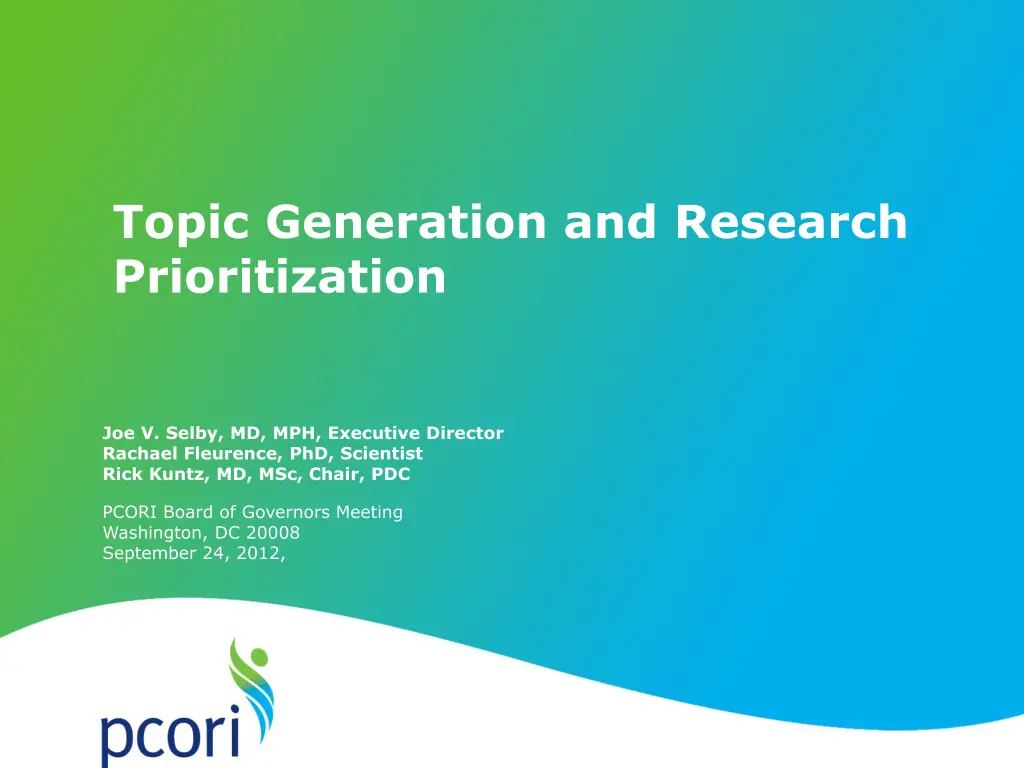 Topic Generation and Research Prioritization

Joe V. Selby, MD, MPH, Executive Director
Rachael Fleurence, PhD, Scientist
Rick Kuntz, MD, MSc, Chair, PDC

PCORI Board of Governors Meeting
Washington, DC 20008
September 24, 2012,

pcori